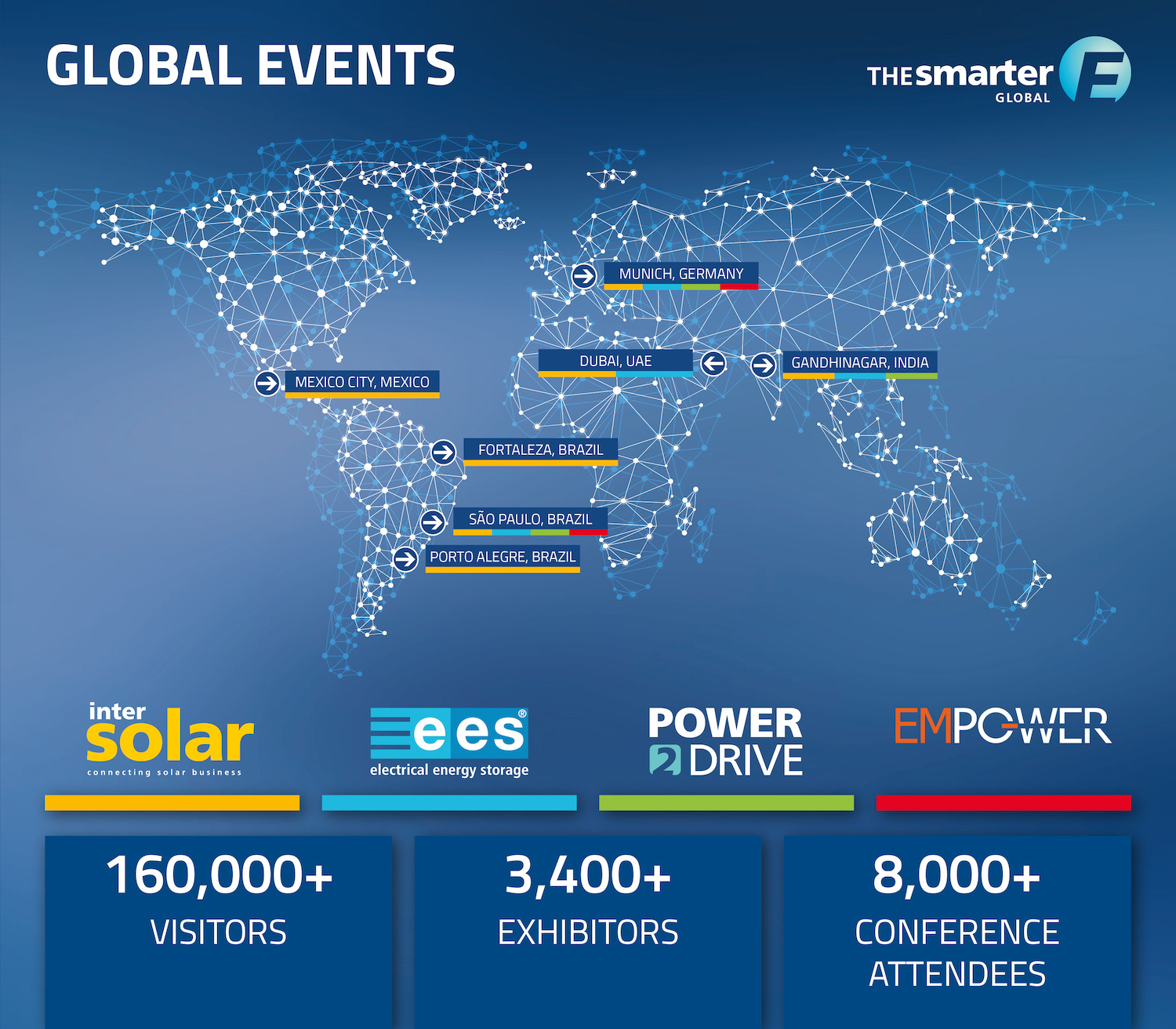 GLOBAL EVENTS

THE smarter E GLOBAL

MUNICH, GERMANY

DUBAI, UAE

GANDHINAGAR, INDIA

MEXICO CITY, MEXICO

FORTALEZA, BRAZIL

SÃO PAULO, BRAZIL

PORTO ALEGRE, BRAZIL

inter solar
connecting solar business

ees®
electrical energy storage

POWER 2 DRIVE

EMPOWER

160,000+
VISITORS

3,400+
EXHIBITORS

8,000+
CONFERENCE ATTENDEES